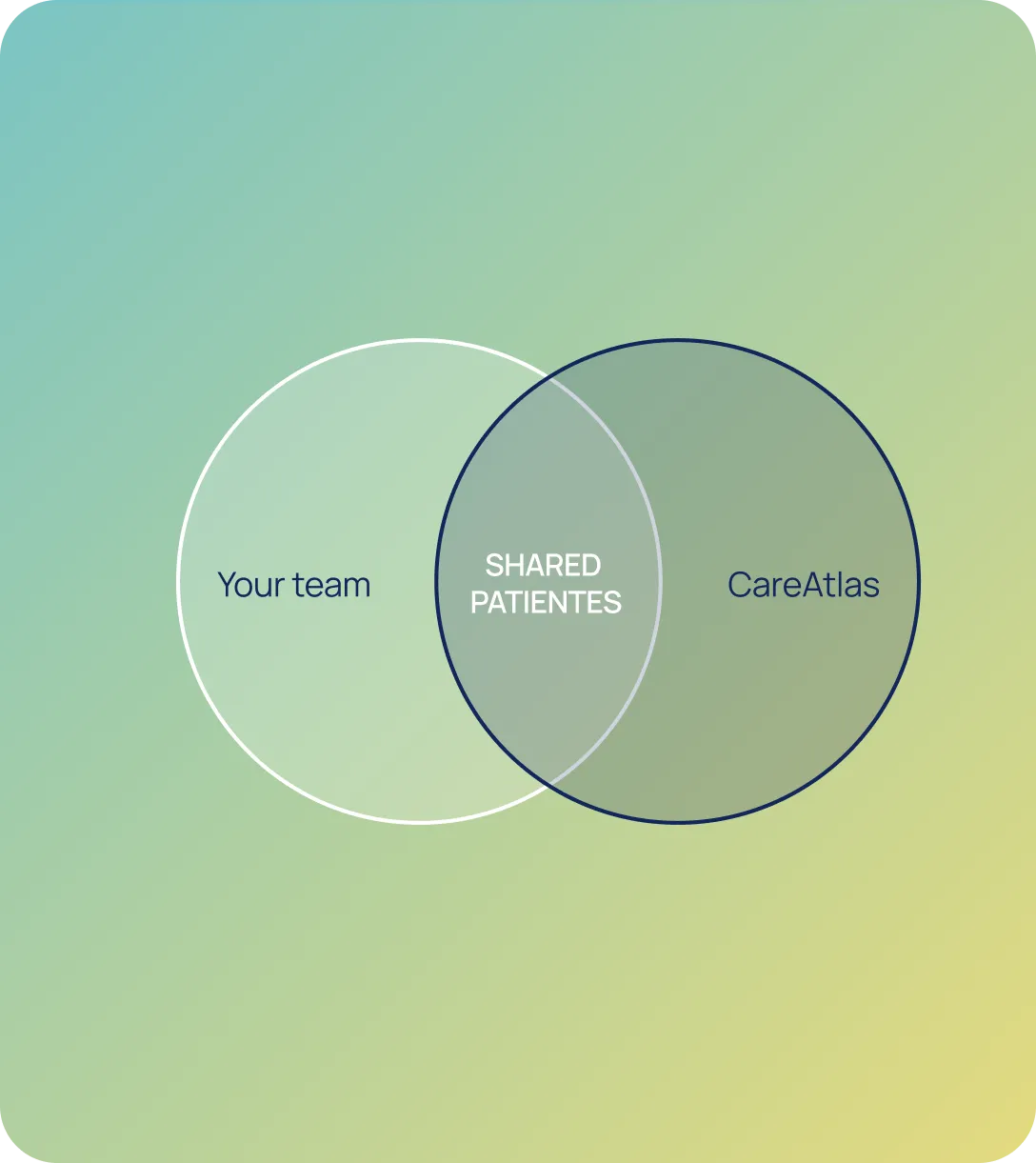 Your team

SHARED PATIENTES

CareAtlas